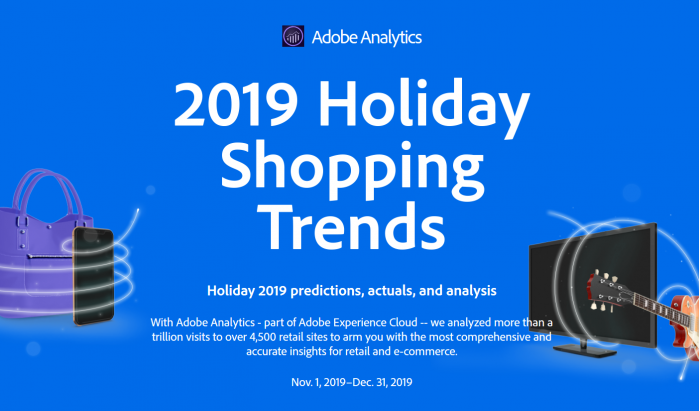 Adobe Analytics

2019 Holiday Shopping Trends

Holiday 2019 predictions, actuals, and analysis

With Adobe Analytics - part of Adobe Experience Cloud -- we analyzed more than a trillion visits to over 4,500 retail sites to arm you with the most comprehensive and accurate insights for retail and e-commerce.

Nov. 1, 2019–Dec. 31, 2019